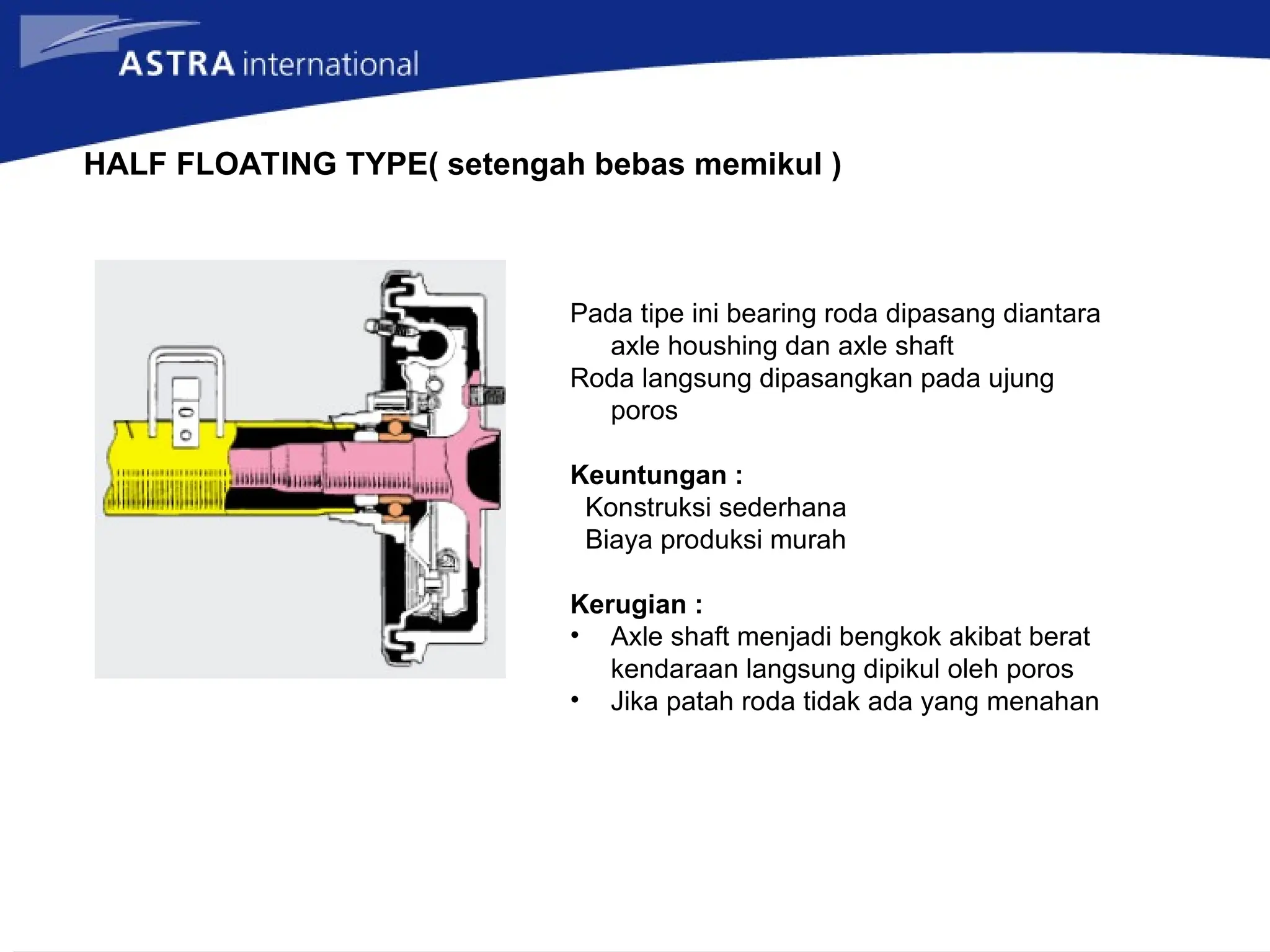 ASTRA international

HALF FLOATING TYPE( setengah bebas memikul )

Pada tipe ini bearing roda dipasang diantara axle houshing dan axle shaft
Roda langsung dipasangkan pada ujung poros

Keuntungan :
Konstruksi sederhana
Biaya produksi murah

Kerugian :
• Axle shaft menjadi bengkok akibat berat kendaraan langsung dipikul oleh poros
• Jika patah roda tidak ada yang menahan